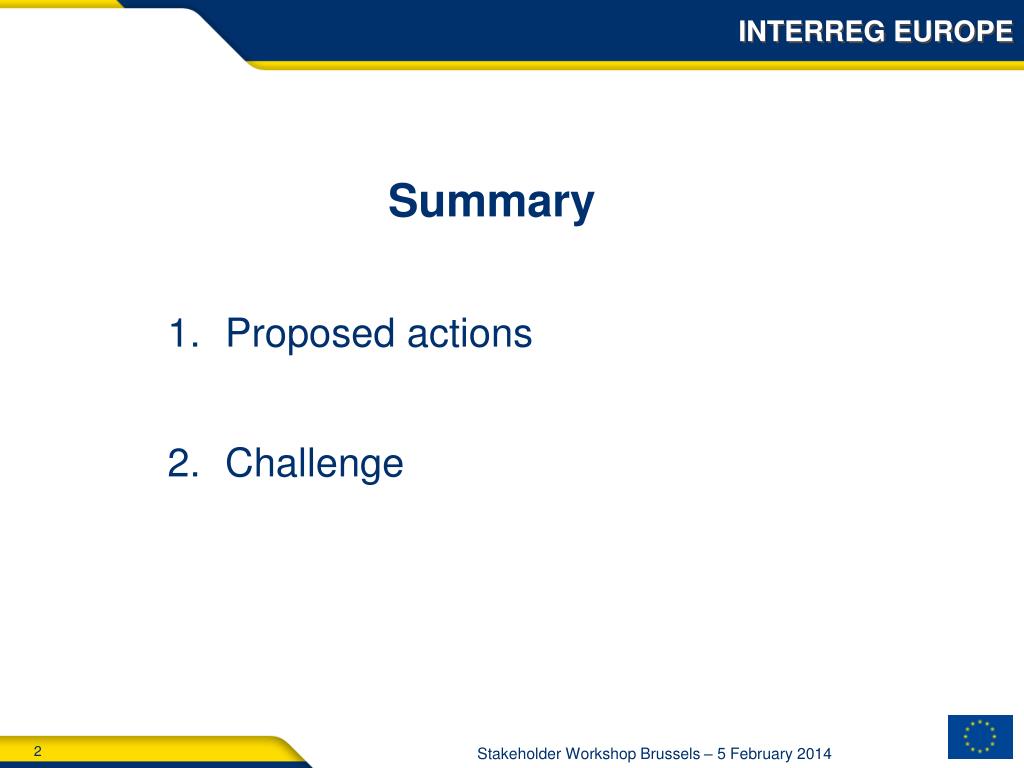 INTERREG EUROPE

Summary

1. Proposed actions

2. Challenge

2

Stakeholder Workshop Brussels – 5 February 2014